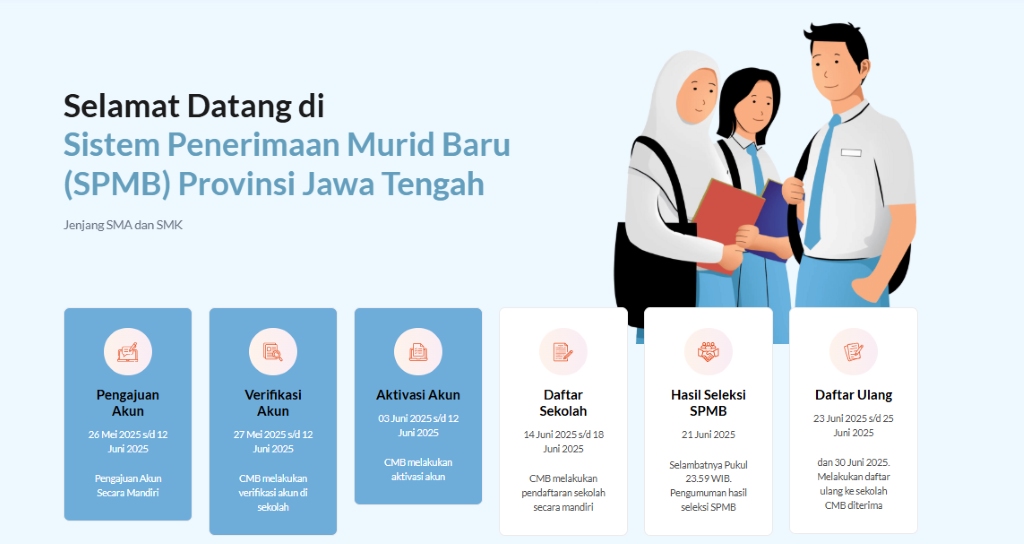 Selamat Datang di
Sistem Penerimaan Murid Baru (SPMB) Provinsi Jawa Tengah

Jenjang SMA dan SMK

Pengajuan Akun
26 Mei 2025 s/d 12 Juni 2025
Pengajuan Akun Secara Mandiri

Verifikasi Akun
27 Mei 2025 s/d 12 Juni 2025
CMB melakukan verifikasi akun di sekolah

Aktivasi Akun
03 Juni 2025 s/d 12 Juni 2025
CMB melakukan aktivasi akun

Daftar Sekolah
14 Juni 2025 s/d 18 Juni 2025
CMB melakukan pendaftaran sekolah secara mandiri

Hasil Seleksi SPMB
21 Juni 2025
Selambatnya Pukul 23.59 WIB. Pengumuman hasil seleksi SPMB

Daftar Ulang
23 Juni 2025 s/d 25 Juni 2025
dan 30 Juni 2025. Melakukan daftar ulang ke sekolah CMB diterima